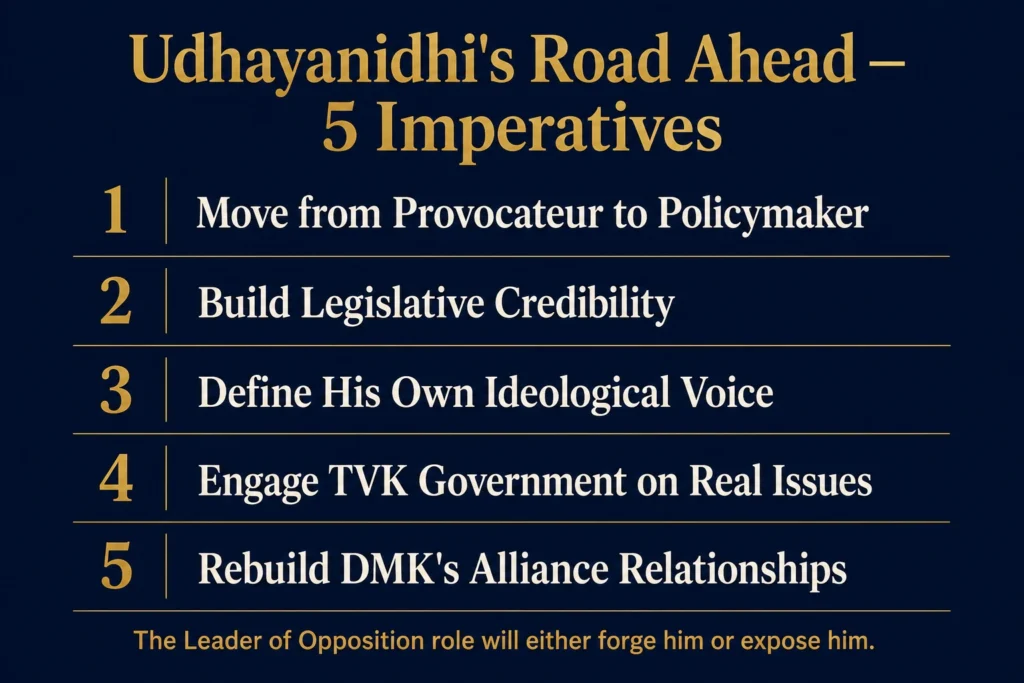 Udhayanidhi's Road Ahead – 5 Imperatives

1 Move from Provocateur to Policymaker

2 Build Legislative Credibility

3 Define His Own Ideological Voice

4 Engage TVK Government on Real Issues

5 Rebuild DMK's Alliance Relationships

The Leader of Opposition role will either forge him or expose him.